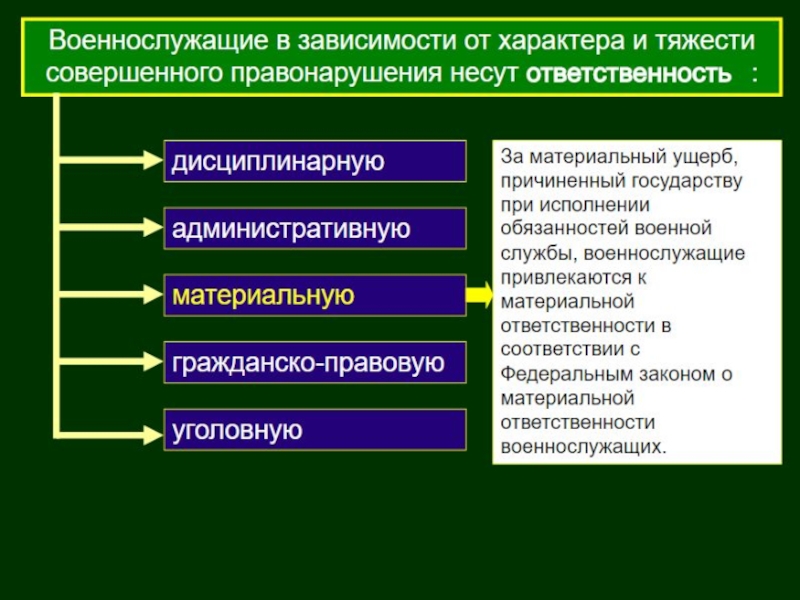 Военнослужащие в зависимости от характера и тяжести совершенного правонарушения несут ответственность :

дисциплинарную

административную

материальную

гражданско-правовую

уголовную

За материальный ущерб, причиненный государству при исполнении обязанностей военной службы, военнослужащие привлекаются к материальной ответственности в соответствии с Федеральным законом о материальной ответственности военнослужащих.